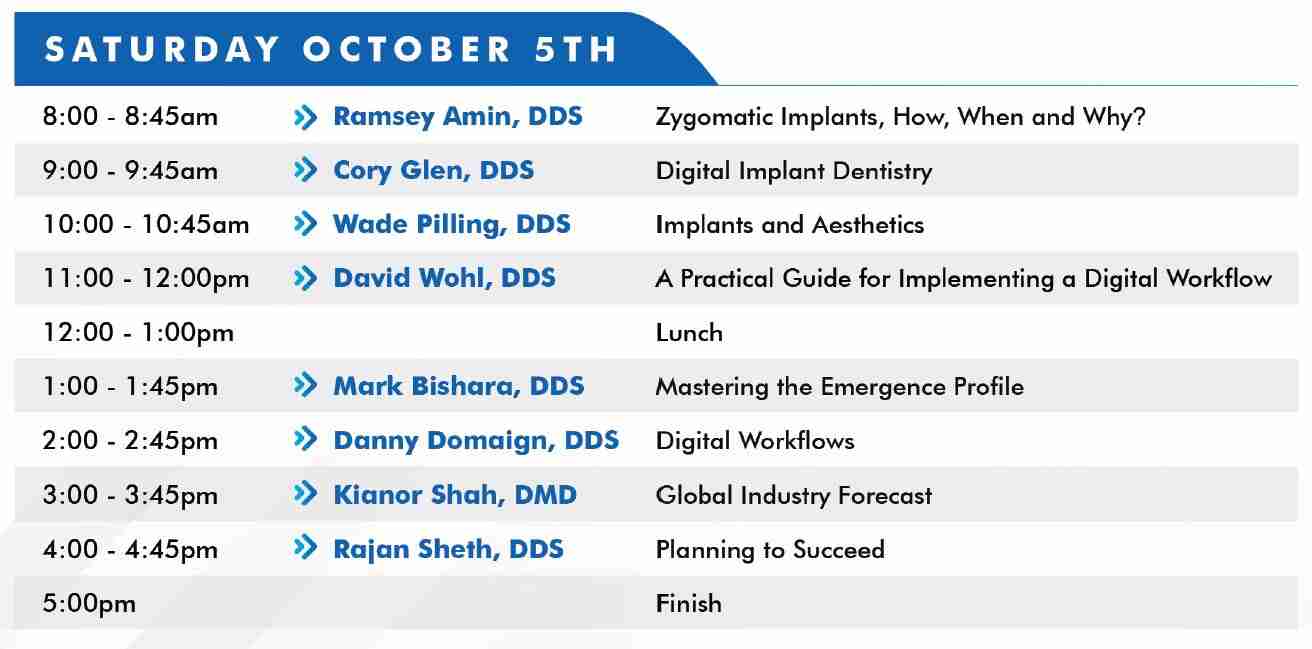 SATURDAY OCTOBER 5TH

| | | |
|---|---|---|
| 8:00 - 8:45am | Ramsey Amin, DDS | Zygomatic Implants, How, When and Why? |
| 9:00 - 9:45am | Cory Glen, DDS | Digital Implant Dentistry |
| 10:00 - 10:45am | Wade Pilling, DDS | Implants and Aesthetics |
| 11:00 - 12:00pm | David Wohl, DDS | A Practical Guide for Implementing a Digital Workflow |
| 12:00 - 1:00pm | | Lunch |
| 1:00 - 1:45pm | Mark Bishara, DDS | Mastering the Emergence Profile |
| 2:00 - 2:45pm | Danny Domaign, DDS | Digital Workflows |
| 3:00 - 3:45pm | Kianor Shah, DMD | Global Industry Forecast |
| 4:00 - 4:45pm | Rajan Sheth, DDS | Planning to Succeed |
| 5:00pm | | Finish |